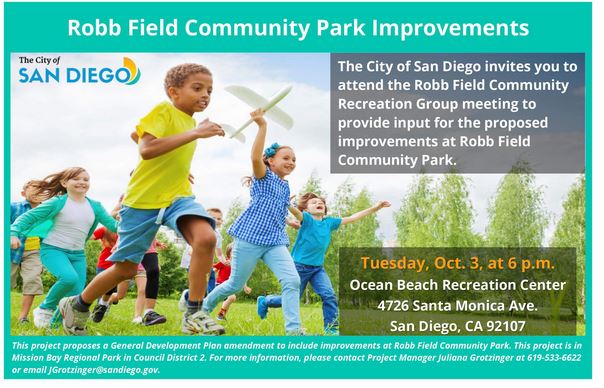 Robb Field Community Park Improvements

The City of
SAN DIEGO

The City of San Diego invites you to attend the Robb Field Community Recreation Group meeting to provide input for the proposed improvements at Robb Field Community Park.

Tuesday, Oct. 3, at 6 p.m.
Ocean Beach Recreation Center
4726 Santa Monica Ave.
San Diego, CA 92107

This project proposes a General Development Plan amendment to include improvements at Robb Field Community Park. This project is in Mission Bay Regional Park in Council District 2. For more information, please contact Project Manager Juliana Grotzinger at 619-533-6622 or email JGrotzinger@sandiego.gov.